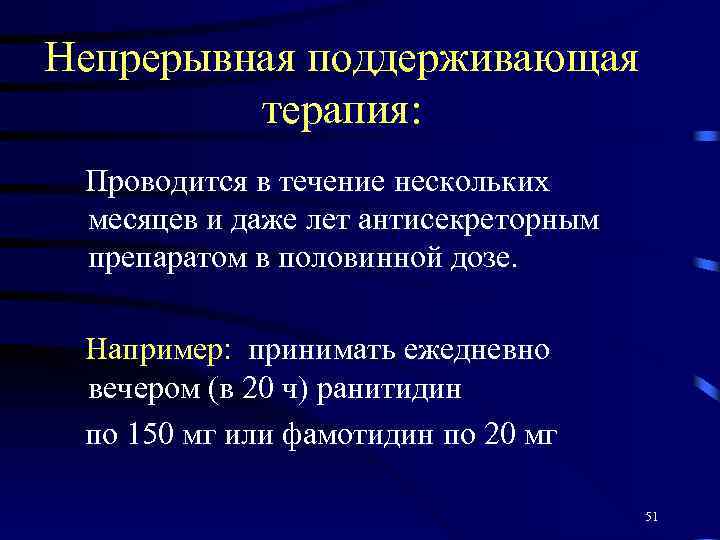 Непрерывная поддерживающая терапия:

Проводится в течение нескольких месяцев и даже лет антисекреторным препаратом в половинной дозе.

Например: принимать ежедневно вечером (в 20 ч) ранитидин

по 150 мг или фамотидин по 20 мг

51